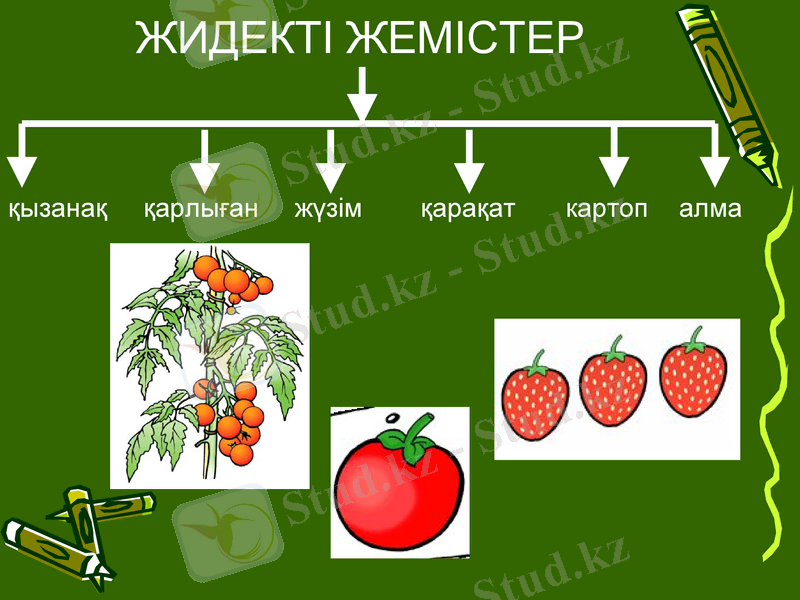 ЖИДЕКТІ ЖЕМІСТЕР

қызанақ қарлыған жүзім қарақат картоп алма

Stud.kz - Stud.kz